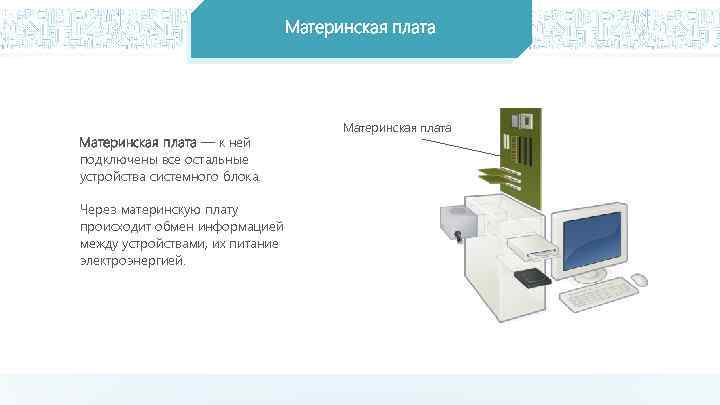 Материнская плата

Материнская плата — к ней подключены все остальные устройства системного блока.

Через материнскую плату происходит обмен информацией между устройствами, их питание электроэнергией.

Материнская плата